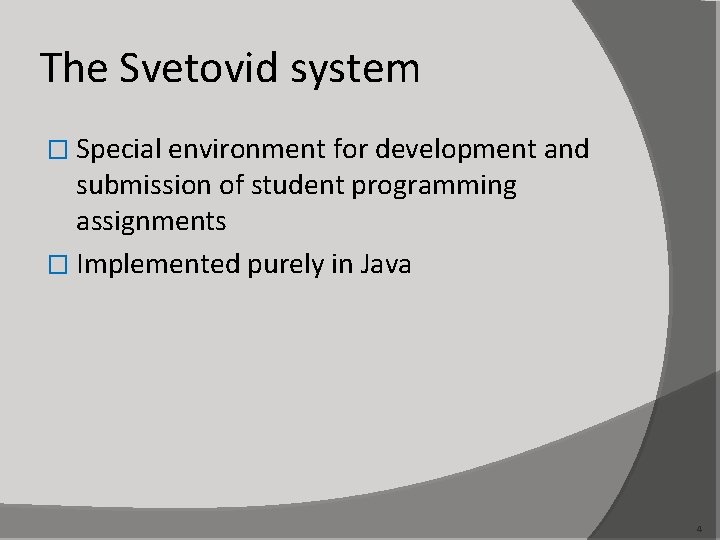 The Svetovid system

□ Special environment for development and submission of student programming assignments

□ Implemented purely in Java

4